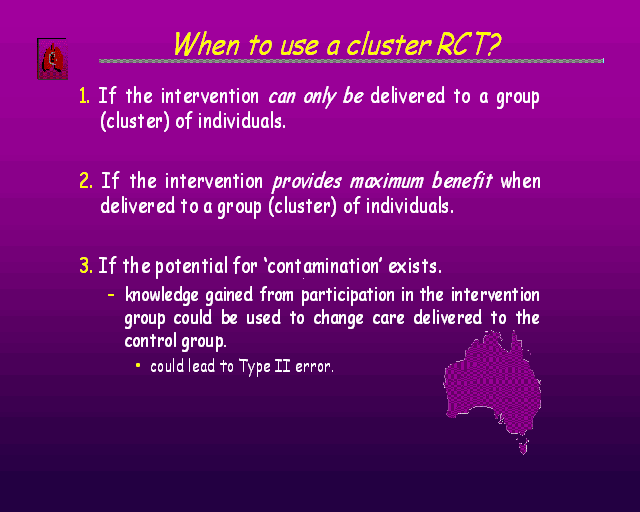 When to use a cluster RCT?

1. If the intervention can only be delivered to a group (cluster) of individuals.

2. If the intervention provides maximum benefit when delivered to a group (cluster) of individuals.

3. If the potential for 'contamination' exists.

– knowledge gained from participation in the intervention group could be used to change care delivered to the control group.

• could lead to Type II error.